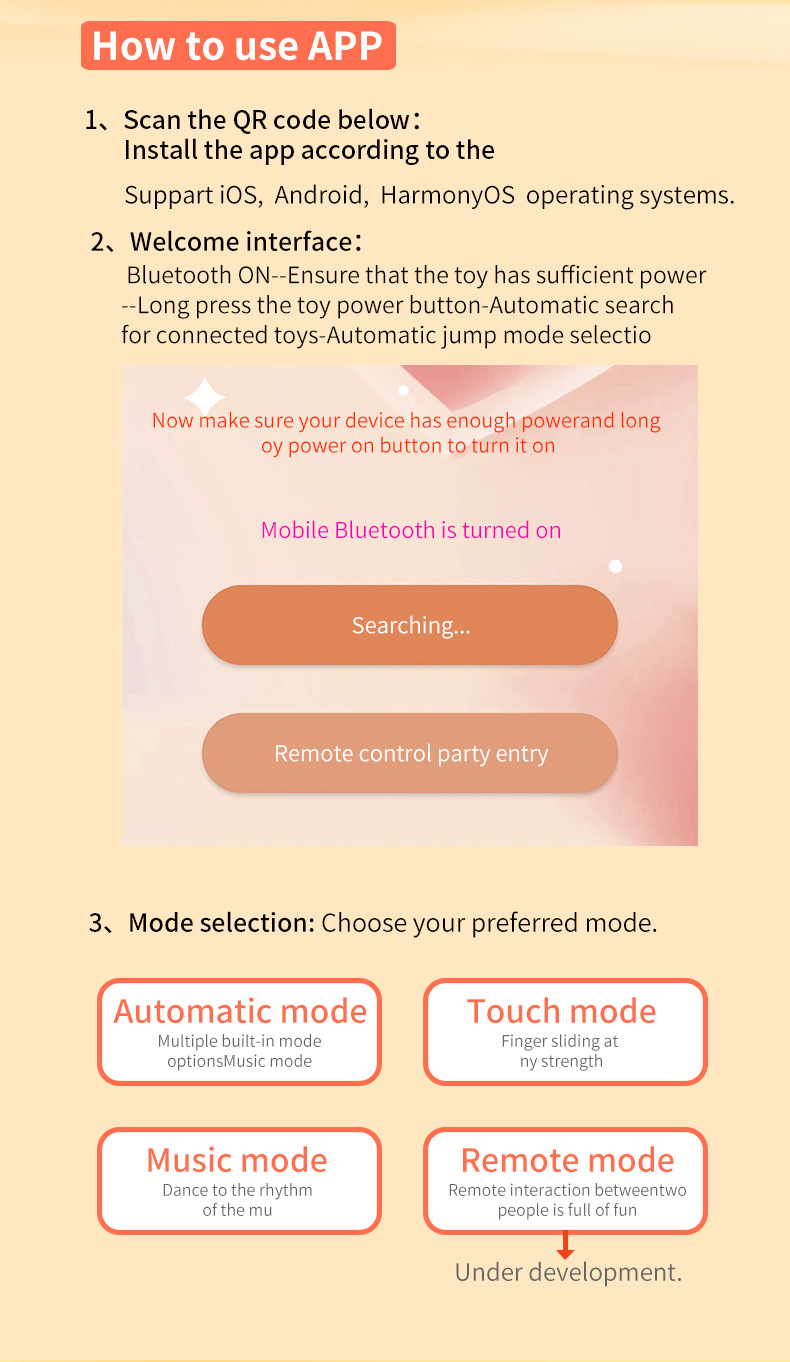 How to use APP

1、Scan the QR code below：
Install the app according to the

Suppart iOS, Android, HarmonyOS operating systems.

2、Welcome interface：
Bluetooth ON--Ensure that the toy has sufficient power --Long press the toy power button-Automatic search for connected toys-Automatic jump mode selectio

Now make sure your device has enough powerand long oy power on button to turn it on

Mobile Bluetooth is turned on

Searching...

Remote control party entry

3、Mode selection: Choose your preferred mode.

Automatic mode
Multiple built-in mode optionsMusic mode

Touch mode
Finger sliding at ny strength

Music mode
Dance to the rhythm of the mu

Remote mode
Remote interaction betweentwo people is full of fun

Under development.